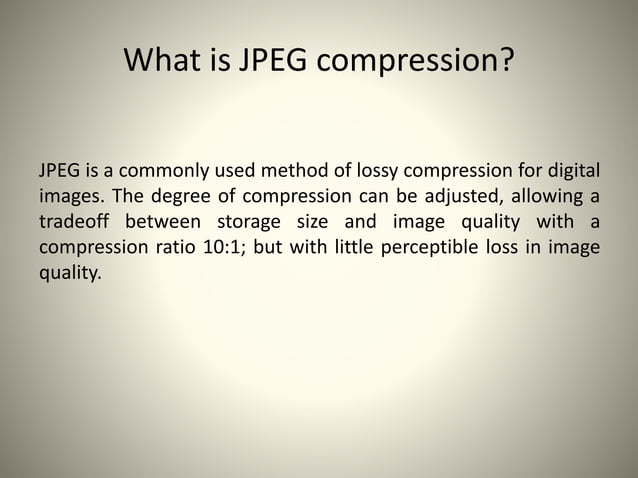 What is JPEG compression?

JPEG is a commonly used method of lossy compression for digital images. The degree of compression can be adjusted, allowing a tradeoff between storage size and image quality with a compression ratio 10:1; but with little perceptible loss in image quality.